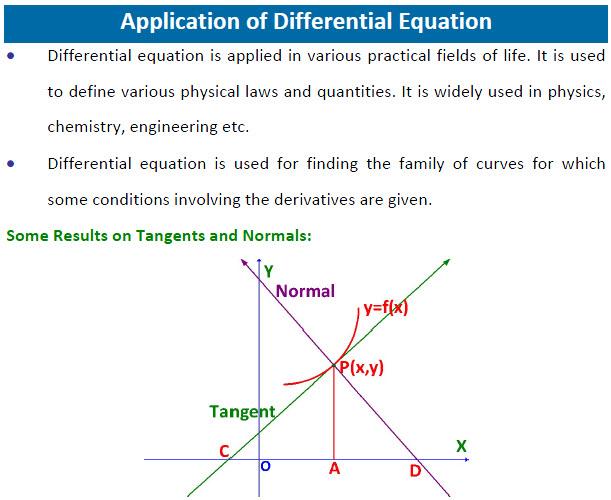 Application of Differential Equation

• Differential equation is applied in various practical fields of life. It is used to define various physical laws and quantities. It is widely used in physics, chemistry, engineering etc.

• Differential equation is used for finding the family of curves for which some conditions involving the derivatives are given.

Some Results on Tangents and Normals:

Y
Normal
y=f(x)
P(x,y)
Tangent
X
C
O
A
D